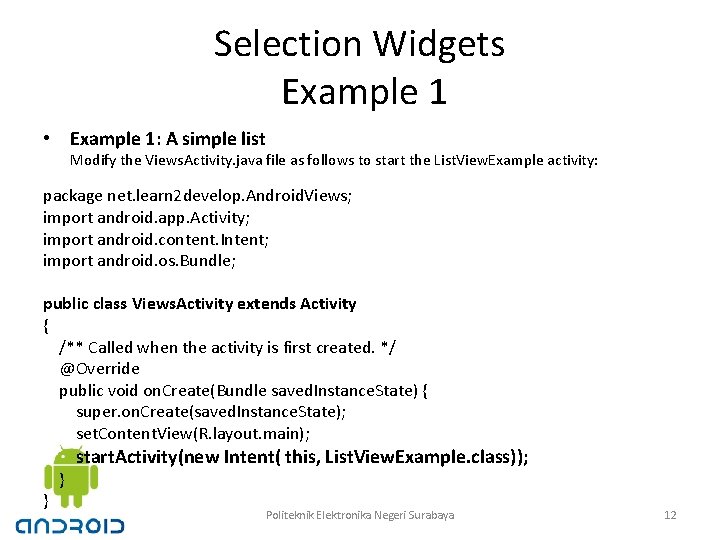 Selection Widgets
Example 1

• Example 1: A simple list
Modify the ViewsActivity.java file as follows to start the ListViewExample activity:

package net.learn2develop.AndroidViews;
import android.app.Activity;
import android.content.Intent;
import android.os.Bundle;

public class ViewsActivity extends Activity
{
/** Called when the activity is first created. */
@Override
public void onCreate(Bundle savedInstanceState) {
super.onCreate(savedInstanceState);
setContentView(R.layout.main);
startActivity(new Intent( this, ListViewExample.class));
}
}

android

Politeknik Elektronika Negeri Surabaya

12